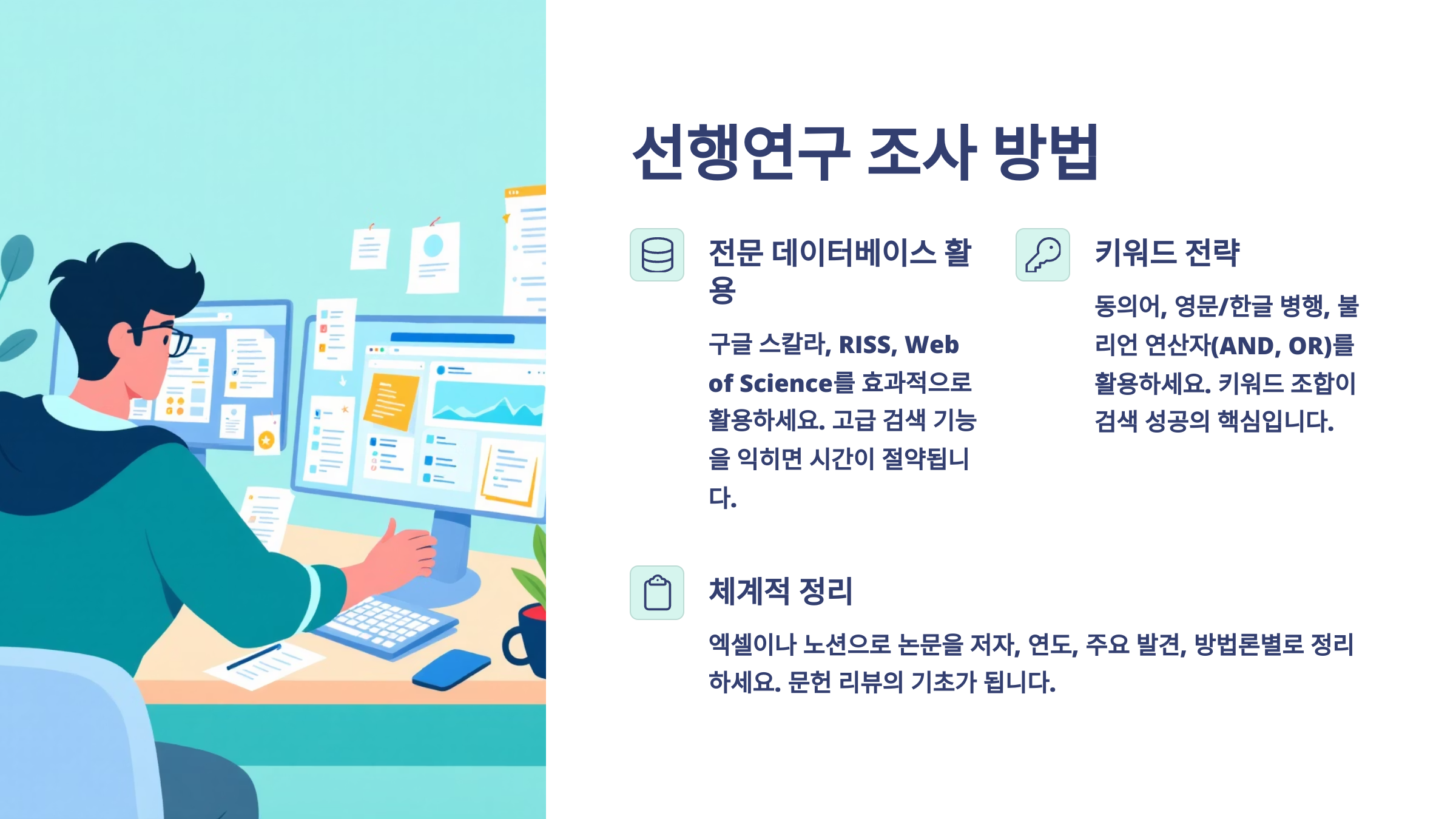 선행연구 조사 방법

전문 데이터베이스 활용

구글 스칼라, RISS, Web of Science를 효과적으로 활용하세요. 고급 검색 기능을 익히면 시간이 절약됩니다.

키워드 전략

동의어, 영문/한글 병행, 불리언 연산자(AND, OR)를 활용하세요. 키워드 조합이 검색 성공의 핵심입니다.

체계적 정리

엑셀이나 노션으로 논문을 저자, 연도, 주요 발견, 방법론별로 정리하세요. 문헌 리뷰의 기초가 됩니다.